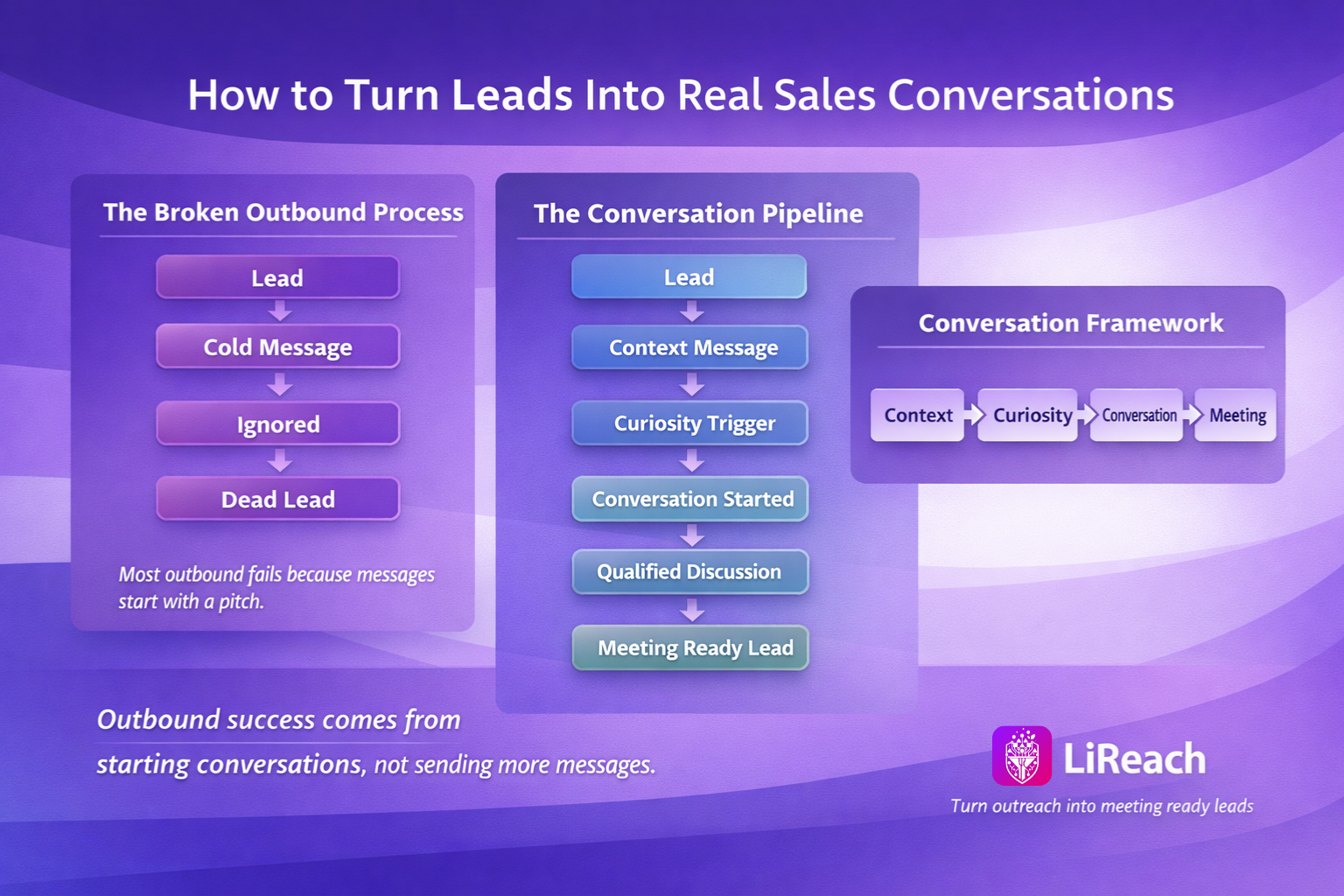 How to Turn Leads Into Real Sales Conversations

The Broken Outbound Process

Lead

Cold Message

Ignored

Dead Lead

Most outbound fails because messages start with a pitch.

The Conversation Pipeline

Lead

Context Message

Curiosity Trigger

Conversation Started

Qualified Discussion

Meeting Ready Lead

Conversation Framework

Context

Curiosity

Conversation

Meeting

Outbound success comes from starting conversations, not sending more messages.

LiReach

Turn outreach into meeting ready leads